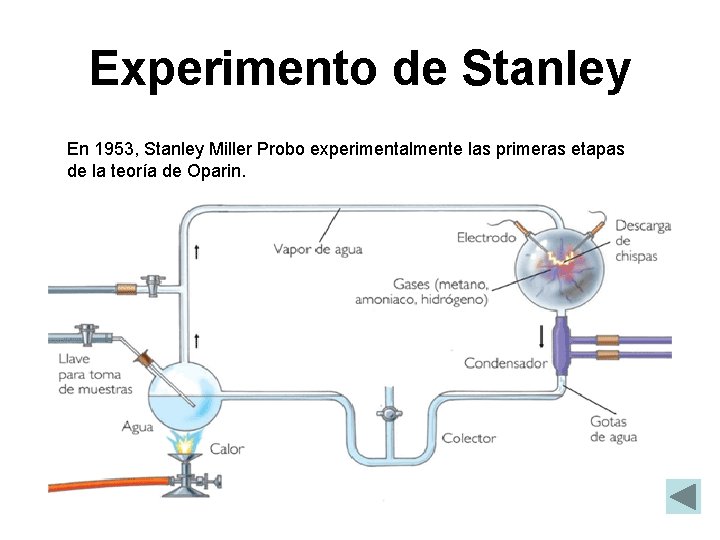 Experimento de Stanley

En 1953, Stanley Miller Probo experimentalmente las primeras etapas de la teoría de Oparin.

Vapor de agua

Electrodo

Descarga de chispas

Gases (metano, amoniaco, hidrógeno)

Llave para toma de muestras

Condensador

Agua

Calor

Colector

Gotas de agua